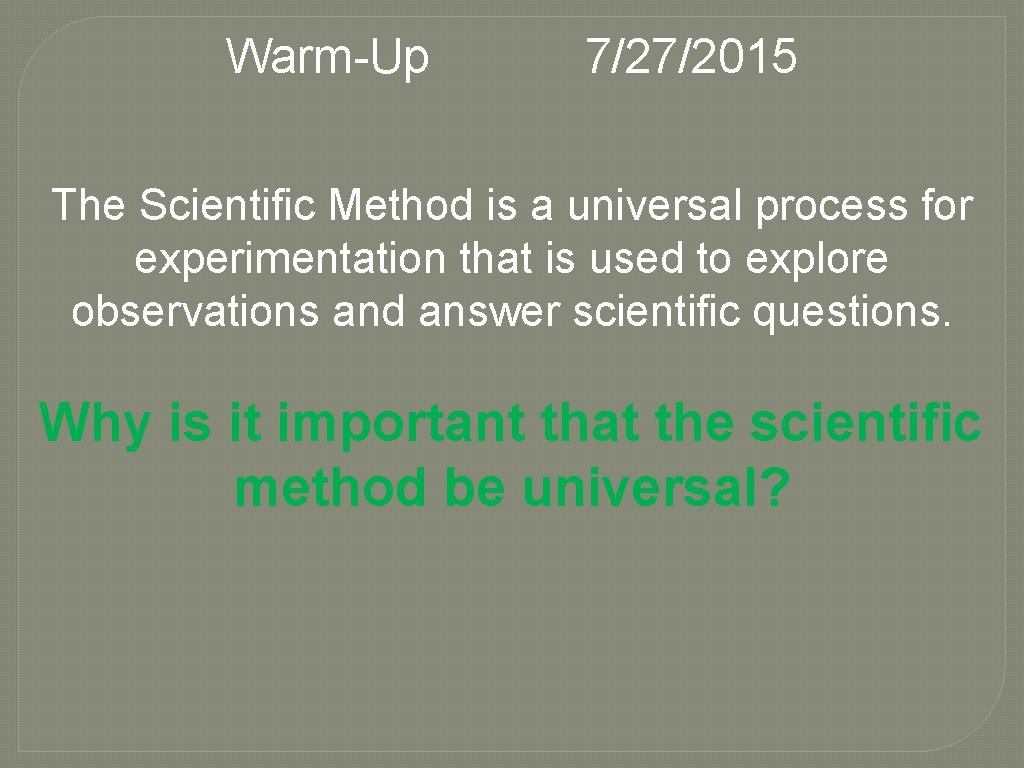 Warm-Up 7/27/2015

The Scientific Method is a universal process for experimentation that is used to explore observations and answer scientific questions.

Why is it important that the scientific method be universal?